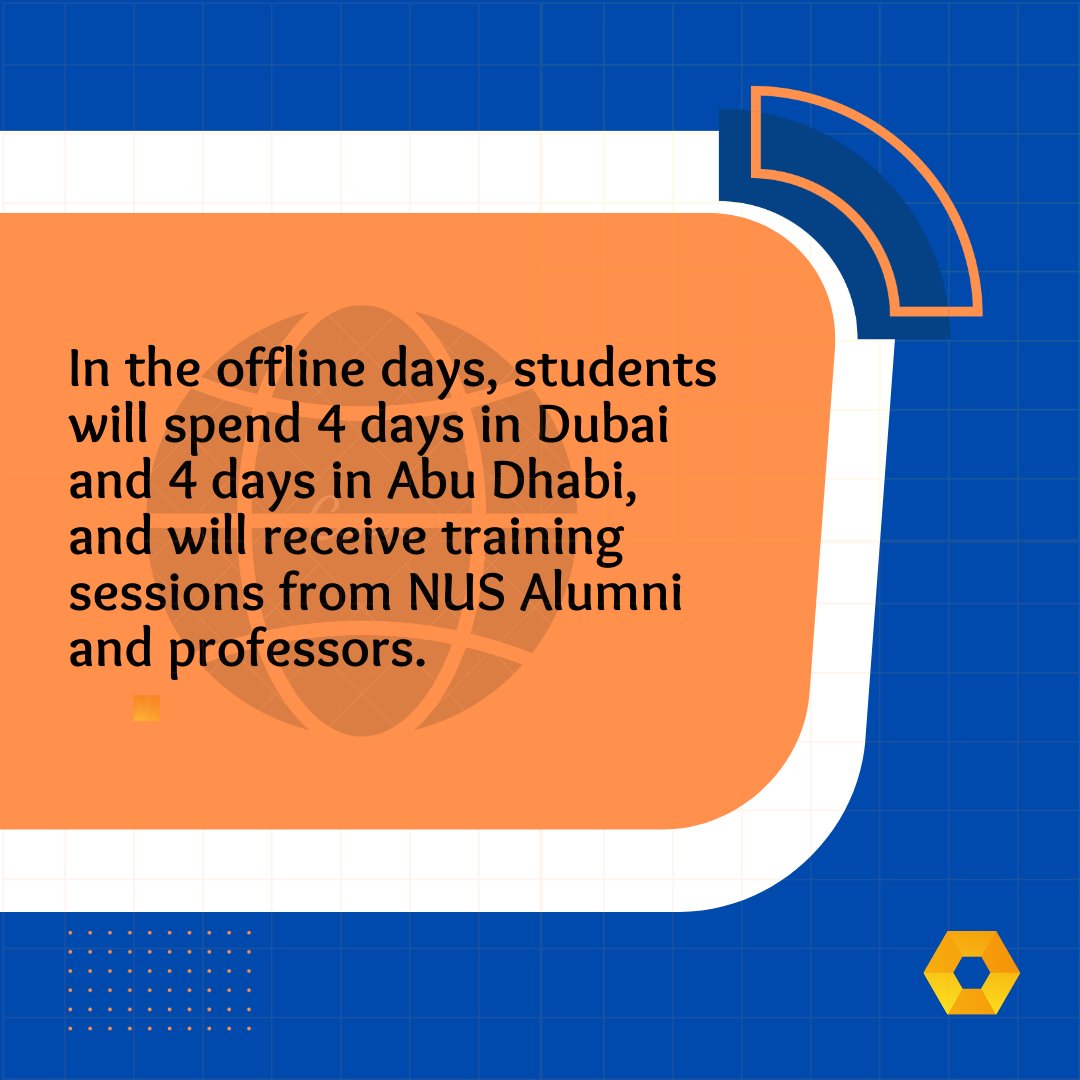 In the offline days, students will spend 4 days in Dubai and 4 days in Abu Dhabi, and will receive training sessions from NUS Alumni and professors.